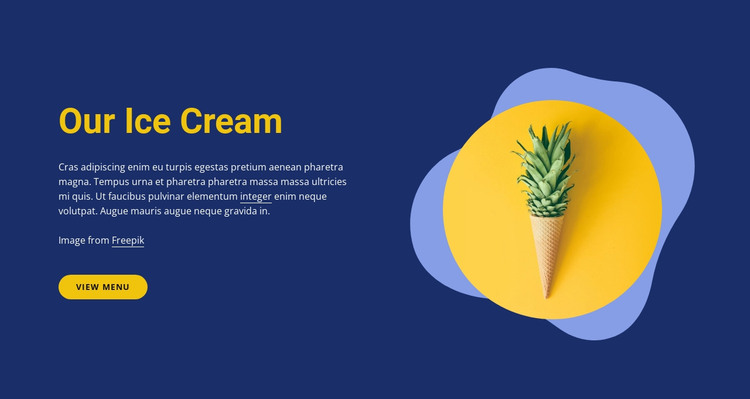 Our Ice Cream

Cras adipiscing enim eu turpis egestas pretium aenean pharetra magna. Tempus urna et pharetra pharetra massa massa ultricies mi quis. Ut faucibus pulvinar elementum integer enim neque volutpat. Augue mauris augue neque gravida in.

Image from Freepik

VIEW MENU